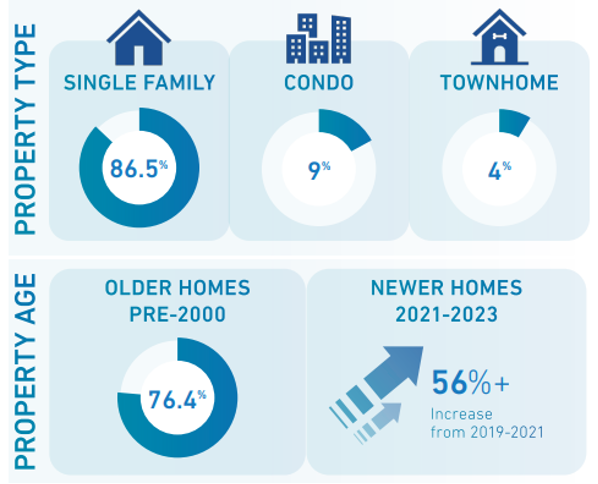 PROPERTY TYPE

SINGLE FAMILY

86.5%

CONDO

9%

TOWNHOME

4%

PROPERTY AGE

OLDER HOMES PRE-2000

76.4%

NEWER HOMES 2021-2023

56%+

Increase from 2019-2021